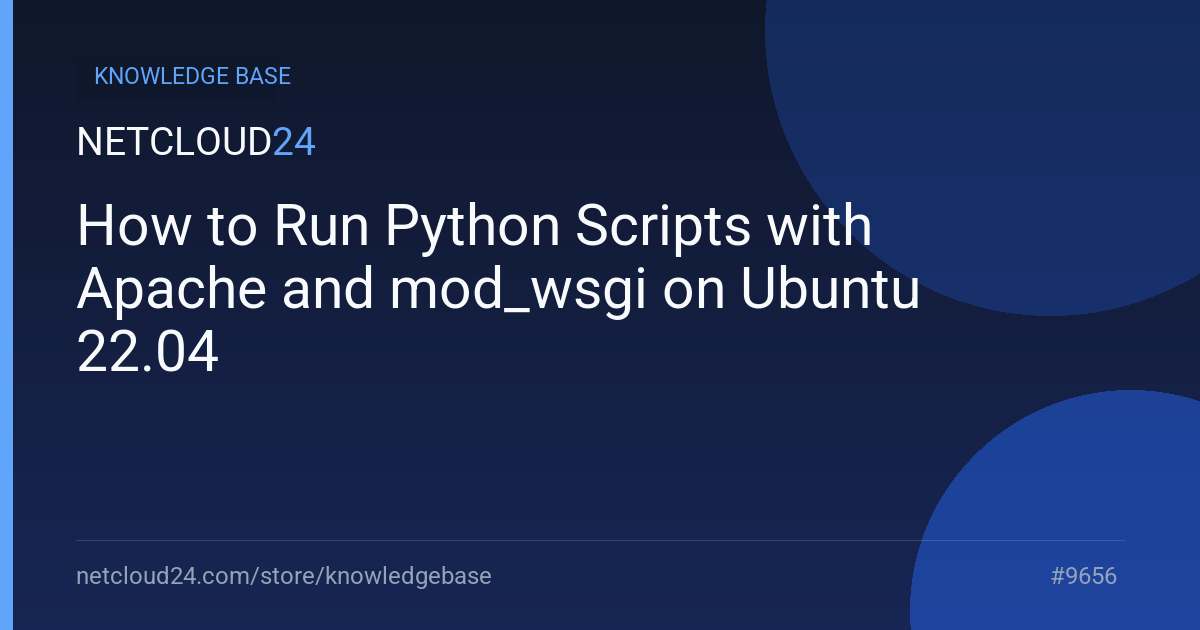 KNOWLEDGE BASE

NETCLOUD24

How to Run Python Scripts with Apache and mod_wsgi on Ubuntu 22.04

netcloud24.com/store/knowledgebase

#9656